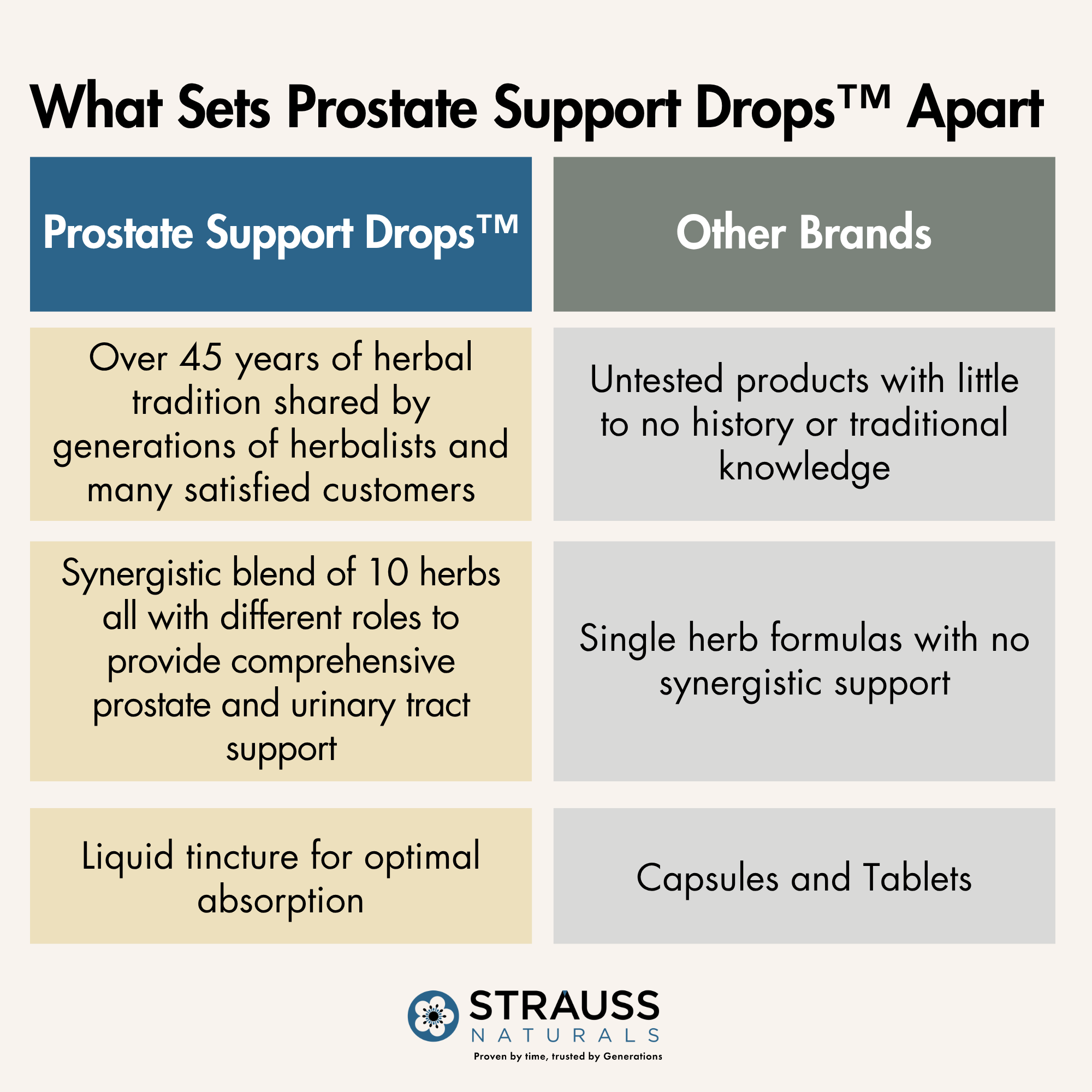 What Sets Prostate Support Drops™ Apart

| Prostate Support Drops™ | Other Brands |
|---|---|
| Over 45 years of herbal tradition shared by generations of herbalists and many satisfied customers | Untested products with little to no history or traditional knowledge |
| Synergistic blend of 10 herbs all with different roles to provide comprehensive prostate and urinary tract support | Single herb formulas with no synergistic support |
| Liquid tincture for optimal absorption | Capsules and Tablets |

STRAUSS
NATURALS
Proven by time, trusted by Generations